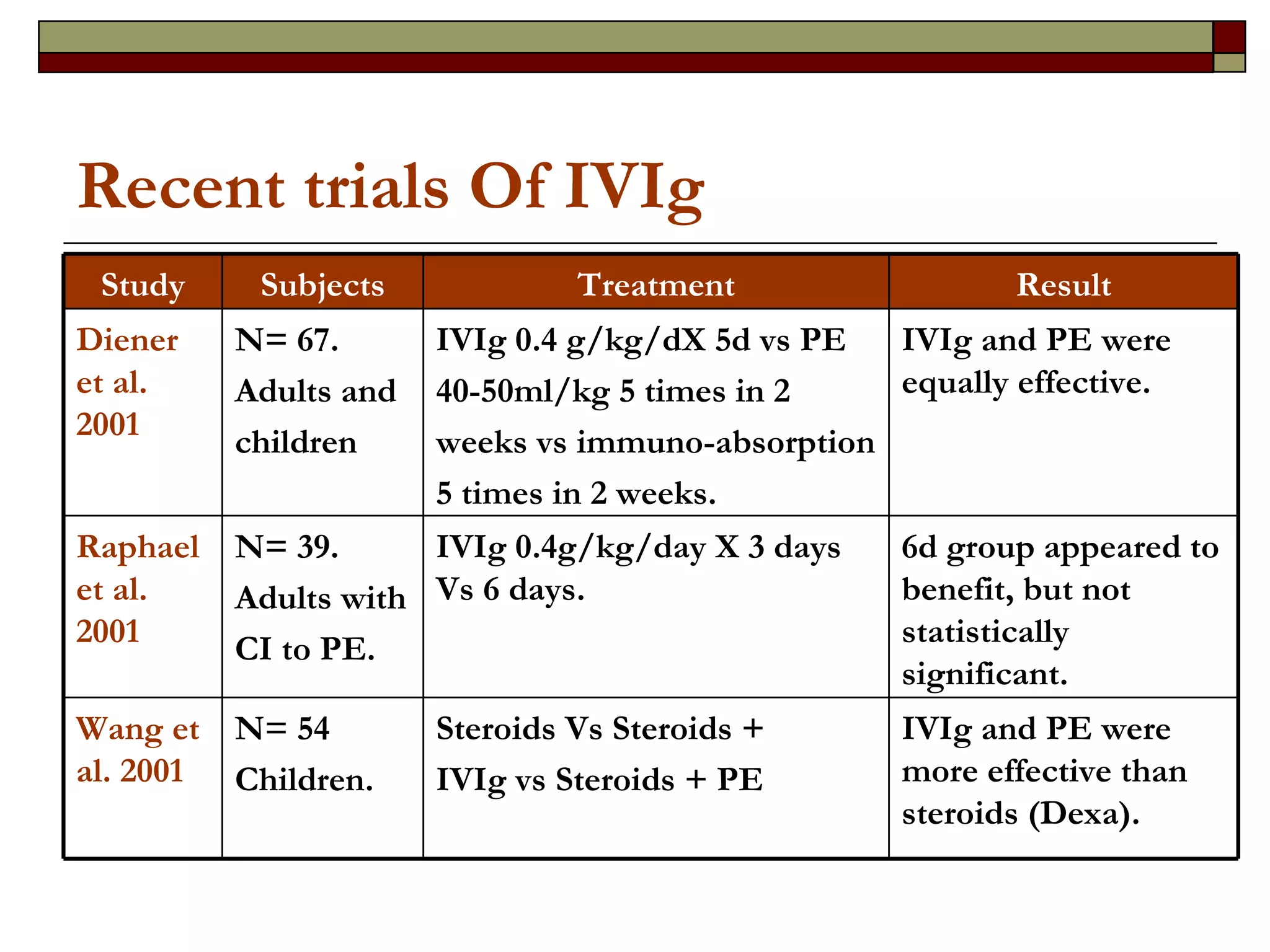 Recent trials Of IVIg

| Study | Subjects | Treatment | Result |
|---|---|---|---|
| Diener et al. 2001 | N= 67. Adults and children | IVIg 0.4 g/kg/dX 5d vs PE 40-50ml/kg 5 times in 2 weeks vs immuno-absorption 5 times in 2 weeks. | IVIg and PE were equally effective. |
| Raphael et al. 2001 | N= 39. Adults with CI to PE. | IVIg 0.4g/kg/day X 3 days Vs 6 days. | 6d group appeared to benefit, but not statistically significant. |
| Wang et al. 2001 | N= 54 Children. | Steroids Vs Steroids + IVIg vs Steroids + PE | IVIg and PE were more effective than steroids (Dexa). |